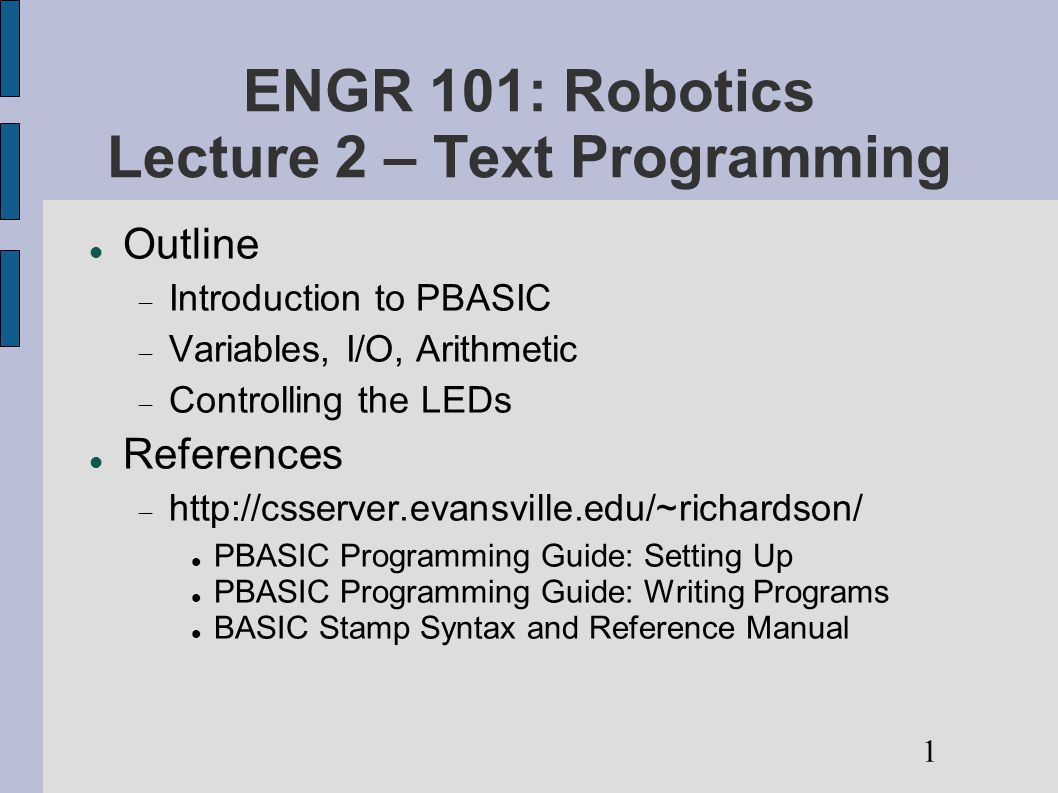 ENGR 101: Robotics
Lecture 2 – Text Programming

Outline
Introduction to PBASIC
Variables, I/O, Arithmetic
Controlling the LEDs

References
http://csserver.evansville.edu/~richardson/
PBASIC Programming Guide: Setting Up
PBASIC Programming Guide: Writing Programs
BASIC Stamp Syntax and Reference Manual

1